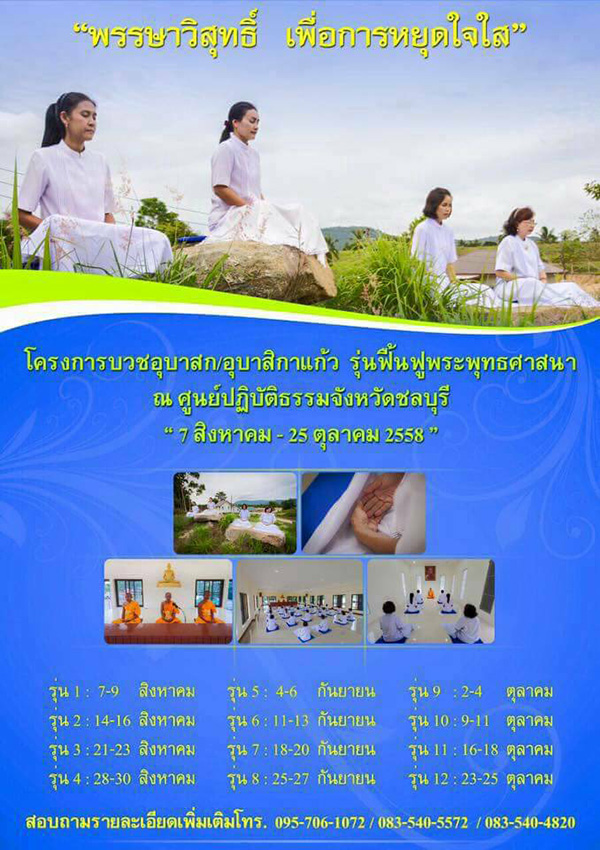 “พรรษาวิสุทธิ์ เพื่อการหยุดใจใส”

โครงการบวชอุบาสก/อุบาสิกาแก้ว รุ่นฟื้นฟูพระพุทธศาสนา
ณ ศูนย์ปฏิบัติธรรมจังหวัดชลบุรี
“ 7 สิงหาคม - 25 ตุลาคม 2558 ”

รุ่น 1 : 7-9 สิงหาคม
รุ่น 2 : 14-16 สิงหาคม
รุ่น 3 : 21-23 สิงหาคม
รุ่น 4 : 28-30 สิงหาคม

รุ่น 5 : 4-6 กันยายน
รุ่น 6 : 11-13 กันยายน
รุ่น 7 : 18-20 กันยายน
รุ่น 8 : 25-27 กันยายน

รุ่น 9 : 2-4 ตุลาคม
รุ่น 10 : 9-11 ตุลาคม
รุ่น 11 : 16-18 ตุลาคม
รุ่น 12 : 23-25 ตุลาคม

สอบถามรายละเอียดเพิ่มเติมโทร. 095-706-1072 / 083-540-5572 / 083-540-4820